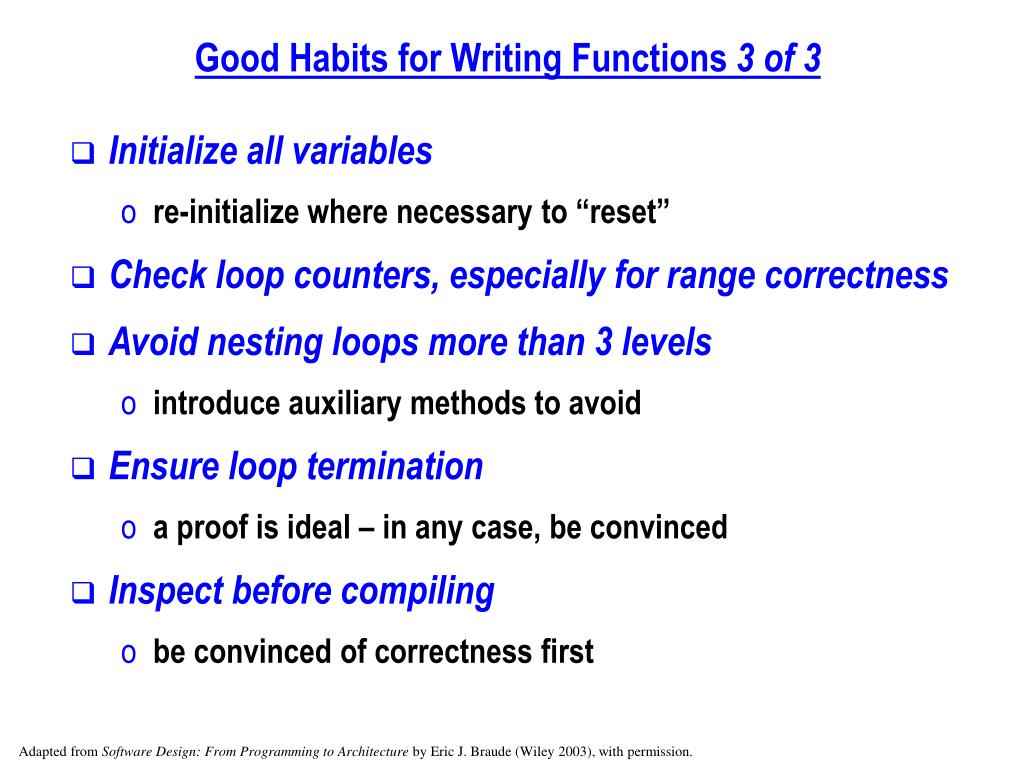 Good Habits for Writing Functions 3 of 3

❑ Initialize all variables
o re-initialize where necessary to “reset”

❑ Check loop counters, especially for range correctness

❑ Avoid nesting loops more than 3 levels
o introduce auxiliary methods to avoid

❑ Ensure loop termination
o a proof is ideal – in any case, be convinced

❑ Inspect before compiling
o be convinced of correctness first

Adapted from Software Design: From Programming to Architecture by Eric J. Braude (Wiley 2003), with permission.